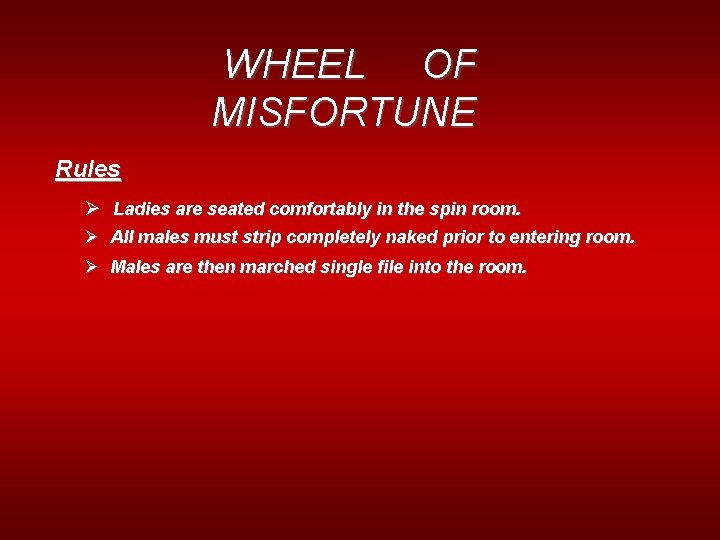 WHEEL OF MISFORTUNE

Rules

➢ Ladies are seated comfortably in the spin room.
➢ All males must strip completely naked prior to entering room.
➢ Males are then marched single file into the room.